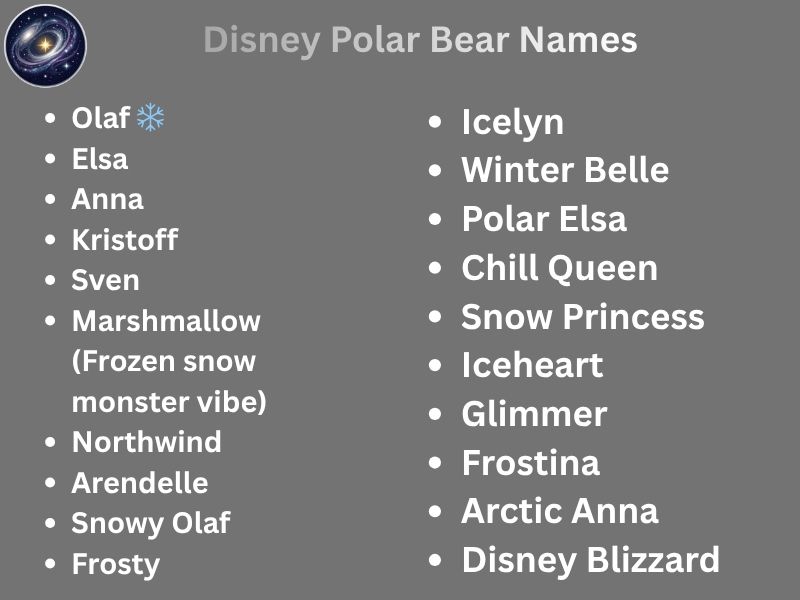 Disney Polar Bear Names

- Olaf ❄️
- Elsa
- Anna
- Kristoff
- Sven
- Marshmallow (Frozen snow monster vibe)
- Northwind
- Arendelle
- Snowy Olaf
- Frosty

- Icelyn
- Winter Belle
- Polar Elsa
- Chill Queen
- Snow Princess
- Iceheart
- Glimmer
- Frostina
- Arctic Anna
- Disney Blizzard